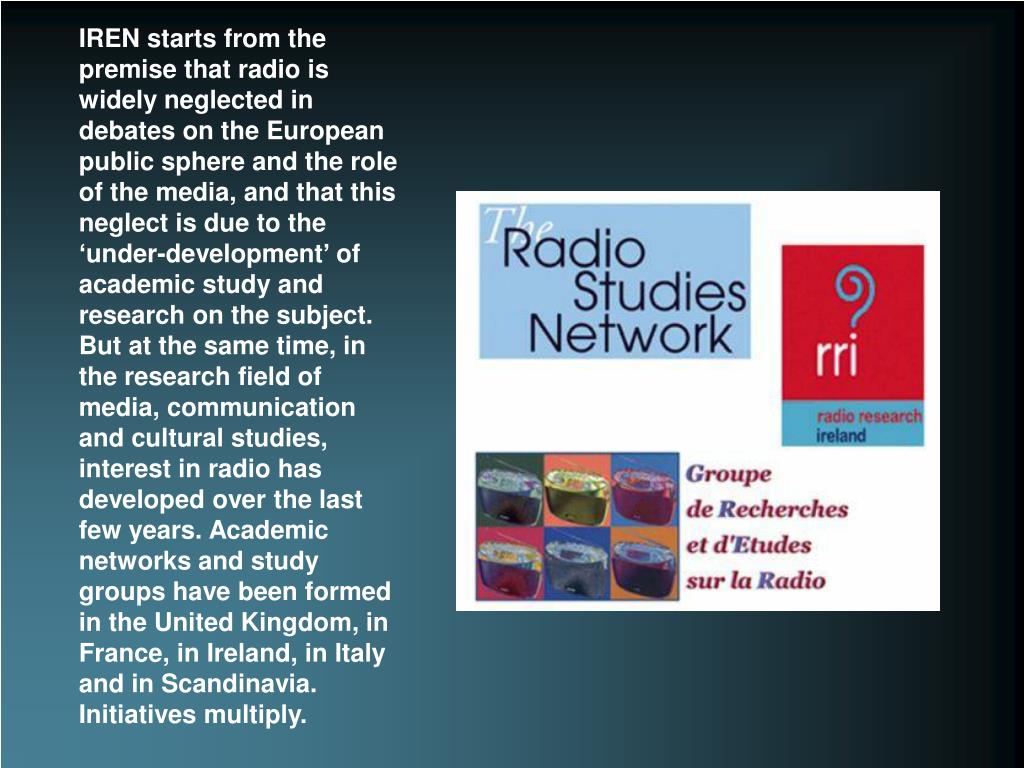 IREN starts from the premise that radio is widely neglected in debates on the European public sphere and the role of the media, and that this neglect is due to the ‘under-development’ of academic study and research on the subject. But at the same time, in the research field of media, communication and cultural studies, interest in radio has developed over the last few years. Academic networks and study groups have been formed in the United Kingdom, in France, in Ireland, in Italy and in Scandinavia. Initiatives multiply.

The Radio Studies Network

rri
radio research ireland

Groupe de Recherches et d'Etudes sur la Radio